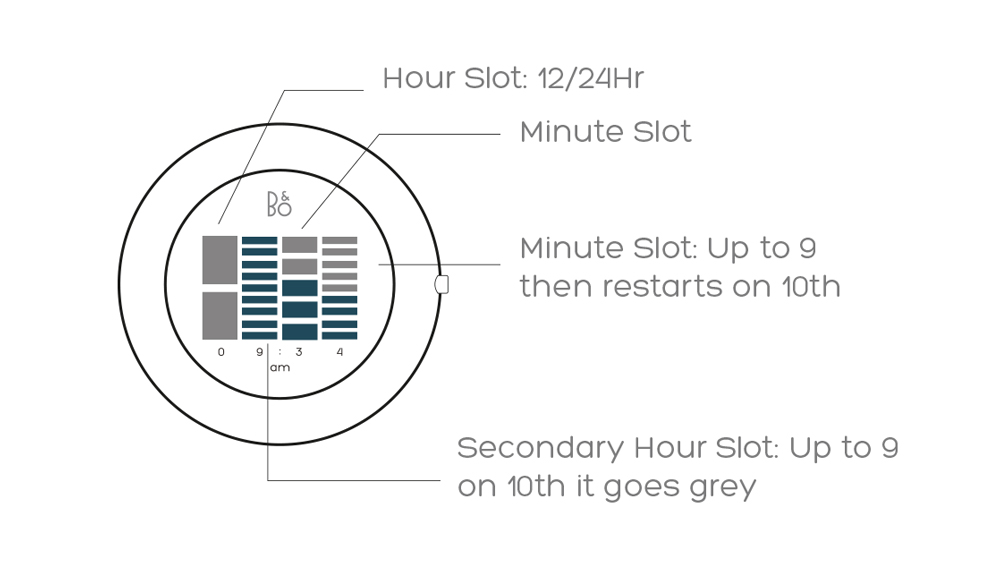 Hour Slot: 12/24Hr

Minute Slot

B&O

Minute Slot: Up to 9 then restarts on 10th

0 9 : 3 4

am

Secondary Hour Slot: Up to 9 on 10th it goes grey